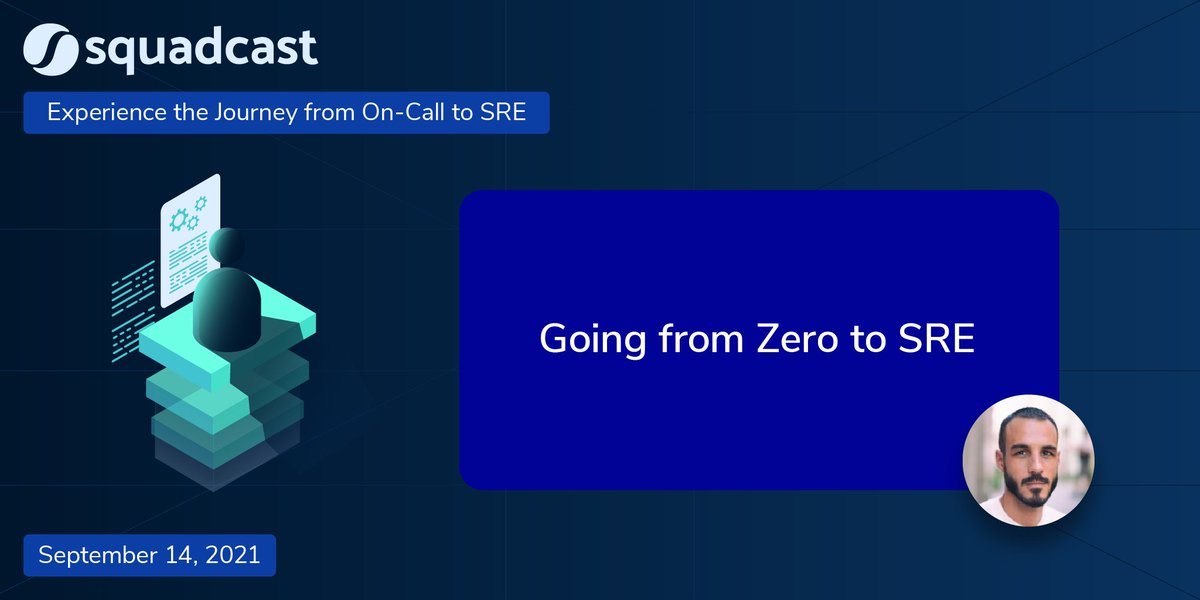 squadcast

Experience the Journey from On-Call to SRE

Going from Zero to SRE

September 14, 2021